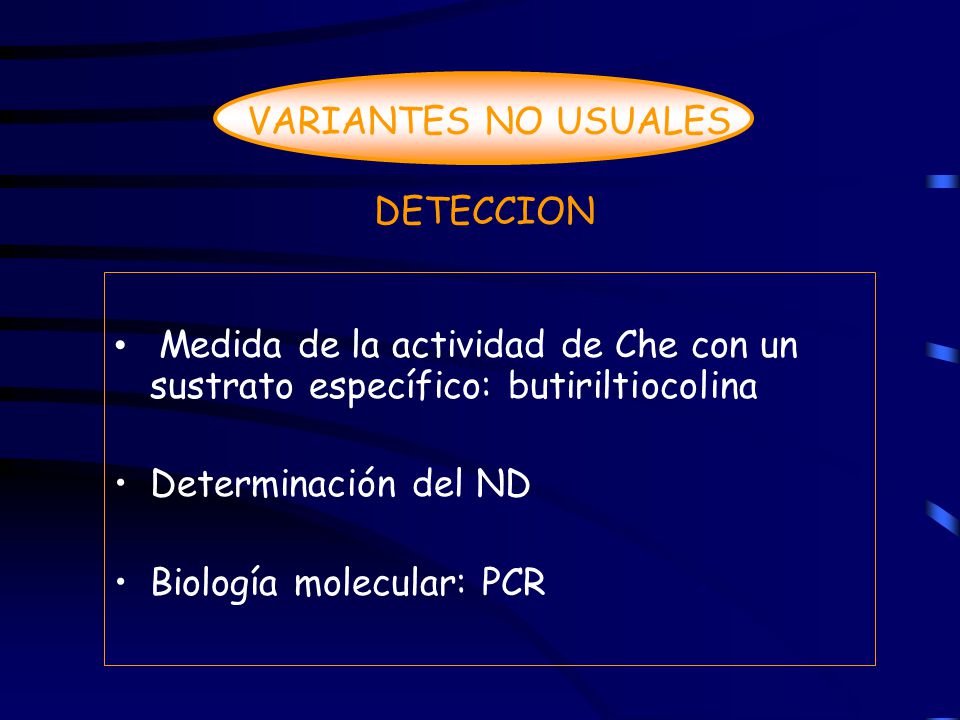 VARIANTES NO USUALES

DETECCION

• Medida de la actividad de Che con un sustrato específico: butiriltiocolina

• Determinación del ND

• Biología molecular: PCR